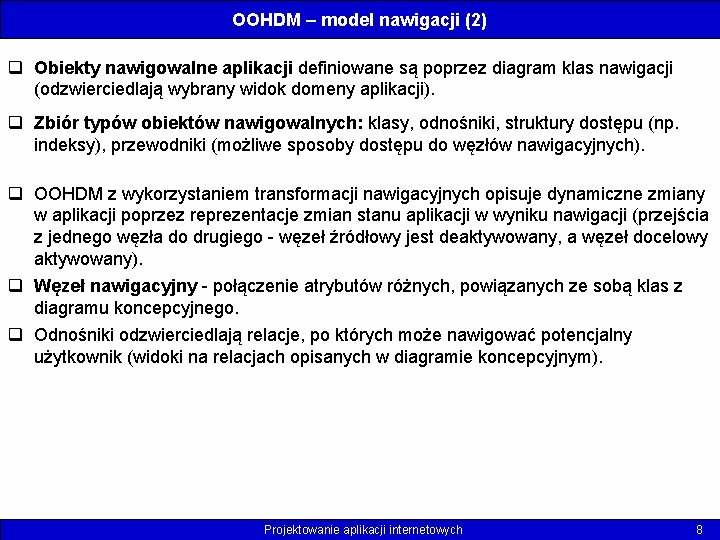 OOHDM – model nawigacji (2)

❑ Obiekty nawigowalne aplikacji definiowane są poprzez diagram klas nawigacji (odzwierciedlają wybrany widok domeny aplikacji).

❑ Zbiór typów obiektów nawigowalnych: klasy, odnośniki, struktury dostępu (np. indeksy), przewodniki (możliwe sposoby dostępu do węzłów nawigacyjnych).

❑ OOHDM z wykorzystaniem transformacji nawigacyjnych opisuje dynamiczne zmiany w aplikacji poprzez reprezentacje zmian stanu aplikacji w wyniku nawigacji (przejścia z jednego węzła do drugiego - węzeł źródłowy jest deaktywowany, a węzeł docelowy aktywowany).

❑ Węzeł nawigacyjny - połączenie atrybutów różnych, powiązanych ze sobą klas z diagramu koncepcyjnego.

❑ Odnośniki odzwierciedlają relacje, po których może nawigować potencjalny użytkownik (widoki na relacjach opisanych w diagramie koncepcyjnym).

Projektowanie aplikacji internetowych 8